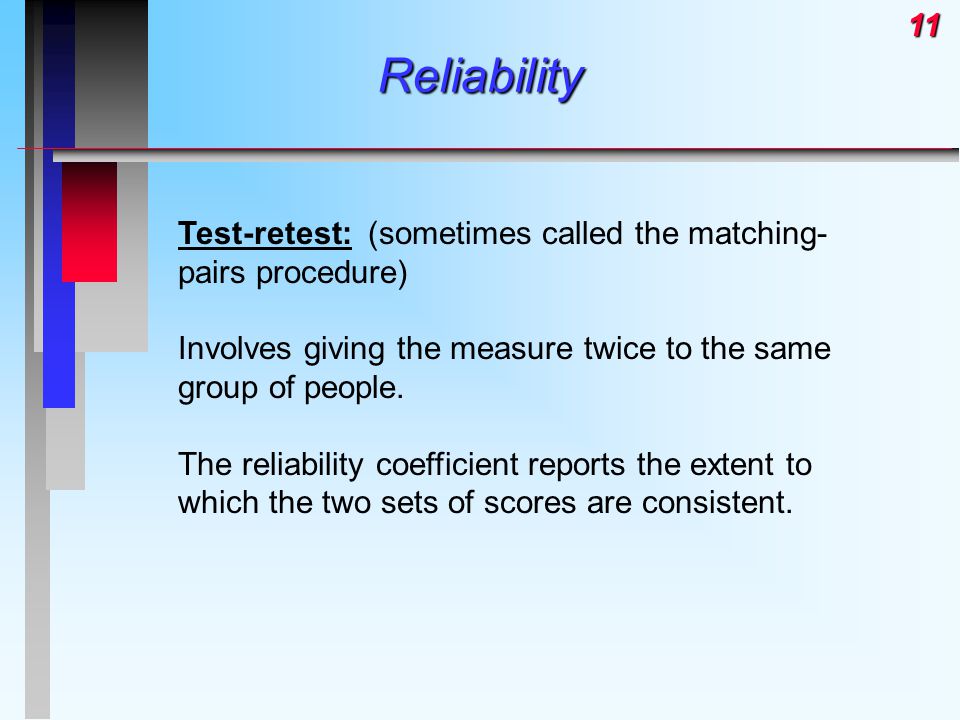 11

Reliability

Test-retest: (sometimes called the matching-pairs procedure)

Involves giving the measure twice to the same group of people.

The reliability coefficient reports the extent to which the two sets of scores are consistent.